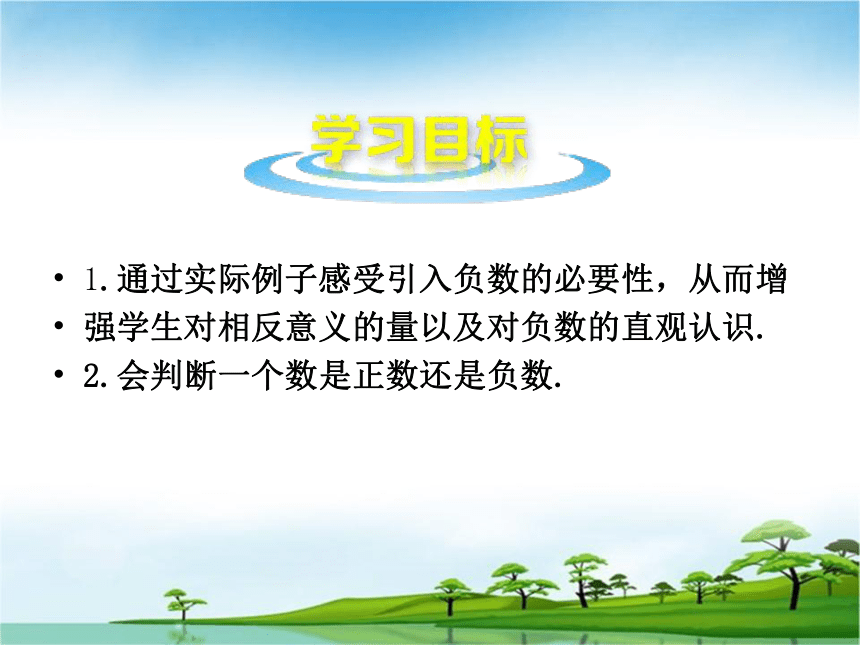 学习目标

• 1.通过实际例子感受引入负数的必要性，从而增
• 强学生对相反意义的量以及对负数的直观认识.
• 2.会判断一个数是正数还是负数.